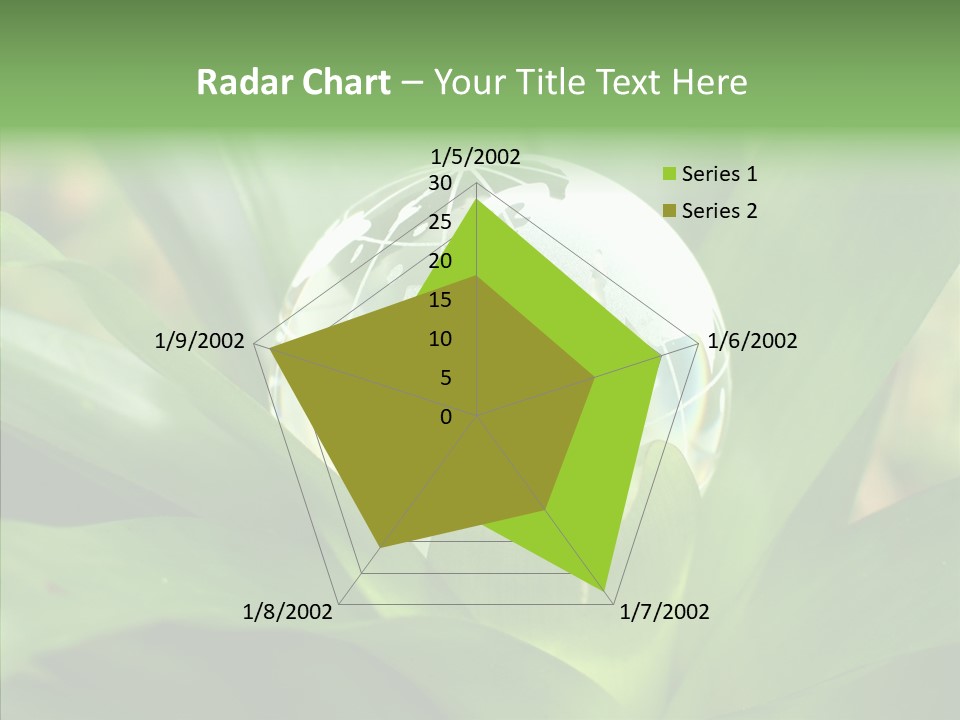 Radar Chart – Your Title Text Here

1/5/2002
30
25
20
15
10
5
0
1/6/2002
1/7/2002
1/8/2002
1/9/2002

Series 1
Series 2